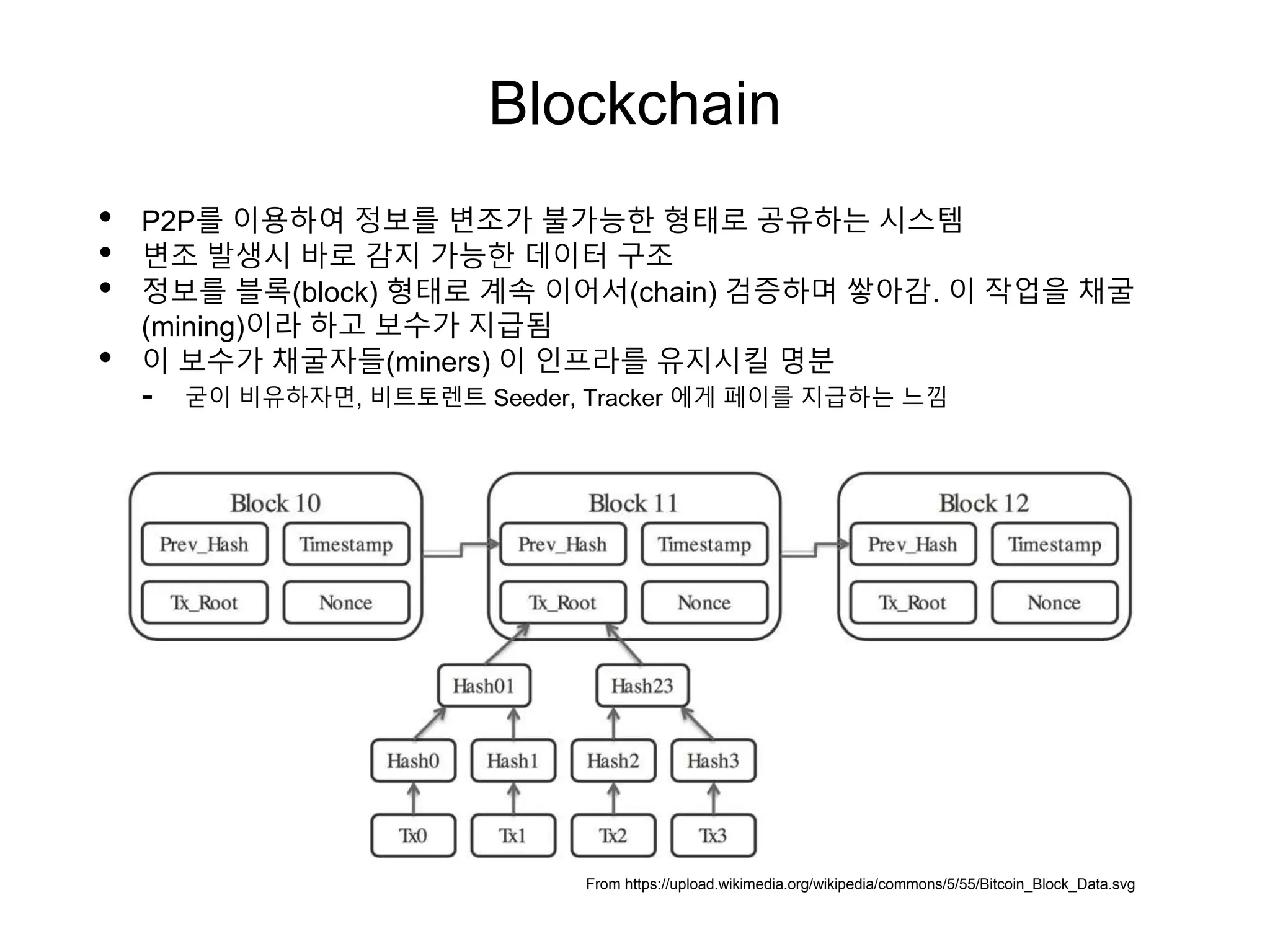 Blockchain

- P2P를 이용하여 정보를 변조가 불가능한 형태로 공유하는 시스템
- 변조 발생시 바로 감지 가능한 데이터 구조
- 정보를 블록(block) 형태로 계속 이어서(chain) 검증하며 쌓아감. 이 작업을 채굴(mining)이라 하고 보수가 지급됨
- 이 보수가 채굴자들(miners) 이 인프라를 유지시킬 명분
  - 굳이 비유하자면, 비트토렌트 Seeder, Tracker 에게 페이를 지급하는 느낌

Block 10
Prev_Hash
Timestamp
Tx_Root
Nonce

Block 11
Prev_Hash
Timestamp
Tx_Root
Nonce

Block 12
Prev_Hash
Timestamp
Tx_Root
Nonce

Hash01
Hash23
Hash0
Hash1
Hash2
Hash3
Tx0
Tx1
Tx2
Tx3

From https://upload.wikimedia.org/wikipedia/commons/5/55/Bitcoin_Block_Data.svg